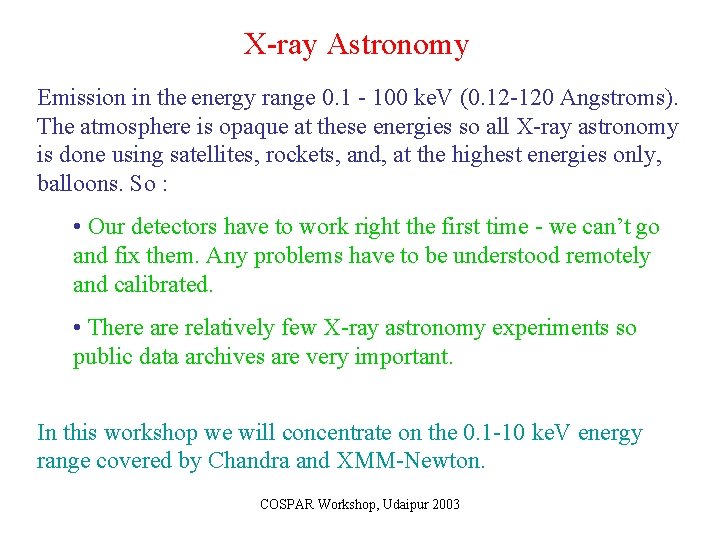 X-ray Astronomy

Emission in the energy range 0.1 - 100 keV (0.12-120 Angstroms). The atmosphere is opaque at these energies so all X-ray astronomy is done using satellites, rockets, and, at the highest energies only, balloons. So :

• Our detectors have to work right the first time - we can't go and fix them. Any problems have to be understood remotely and calibrated.

• There are relatively few X-ray astronomy experiments so public data archives are very important.

In this workshop we will concentrate on the 0.1-10 keV energy range covered by Chandra and XMM-Newton.

COSPAR Workshop, Udaipur 2003